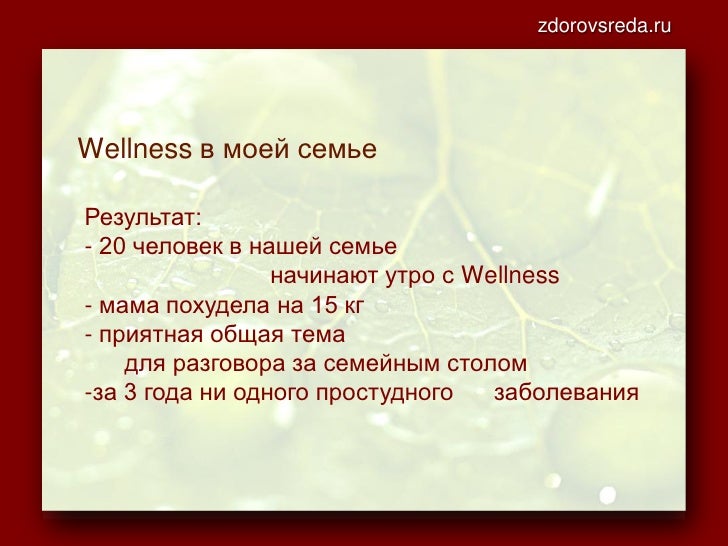 zdorovsreda.ru

Wellness в моей семье

Результат:
- 20 человек в нашей семье начинают утро с Wellness
- мама похудела на 15 кг
- приятная общая тема для разговора за семейным столом
-за 3 года ни одного простудного заболевания